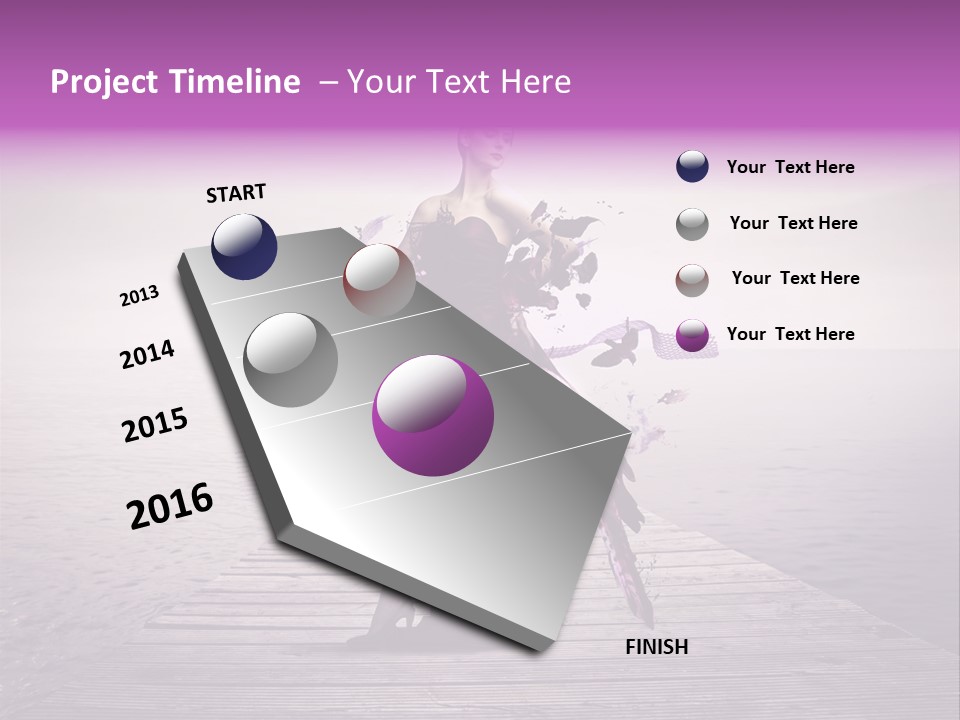 Project Timeline – Your Text Here

START

2013

2014

2015

2016

FINISH

Your Text Here

Your Text Here

Your Text Here

Your Text Here